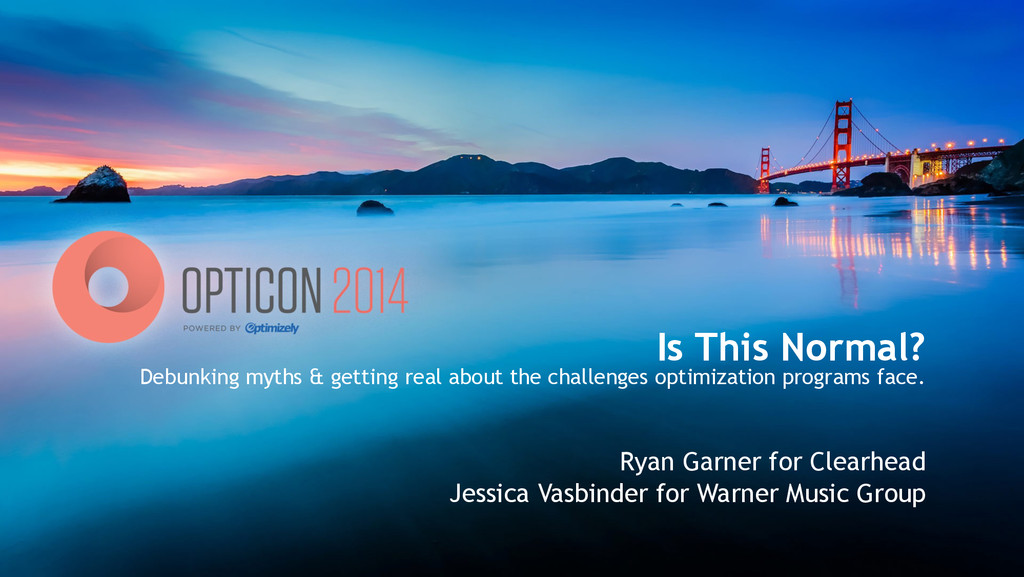 OPTICON 2014
POWERED BY Optimizely

Is This Normal?
Debunking myths & getting real about the challenges optimization programs face.

Ryan Garner for Clearhead
Jessica Vasbinder for Warner Music Group